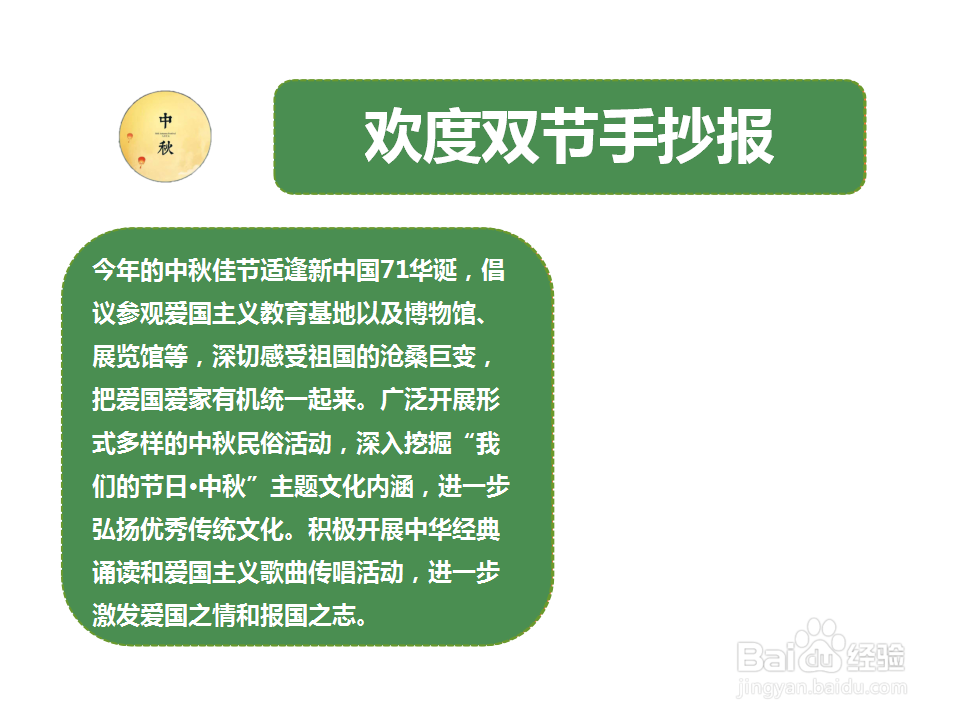 中
秋

欢度双节手抄报

今年的中秋佳节适逢新中国71华诞，倡议参观爱国主义教育基地以及博物馆、展览馆等，深切感受祖国的沧桑巨变，把爱国爱家有机统一起来。广泛开展形式多样的中秋民俗活动，深入挖掘“我们的节日•中秋”主题文化内涵，进一步弘扬优秀传统文化。积极开展中华经典诵读和爱国主义歌曲传唱活动，进一步激发爱国之情和报国之志。

Baidu经验
jingyan.baidu.com